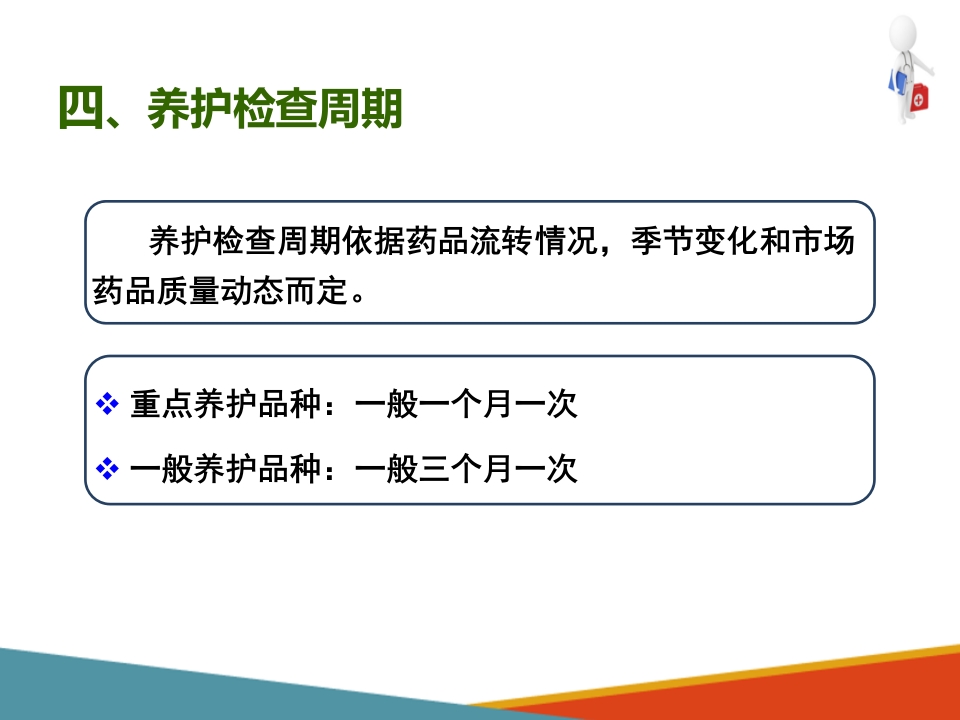 四、养护检查周期

养护检查周期依据药品流转情况，季节变化和市场药品质量动态而定。

❖ 重点养护品种：一般一个月一次

❖ 一般养护品种：一般三个月一次